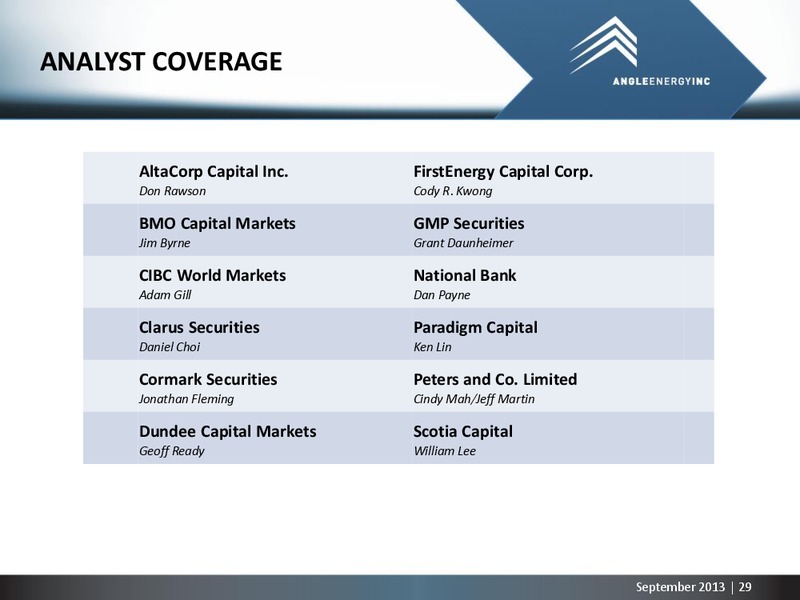 ANALYST COVERAGE

ANGLEENERGYINC

| AltaCorp Capital Inc.<br>Don Rawson | FirstEnergy Capital Corp.<br>Cody R. Kwong |
|---|---|
| BMO Capital Markets<br>Jim Byrne | GMP Securities<br>Grant Daunheimer |
| CIBC World Markets<br>Adam Gill | National Bank<br>Dan Payne |
| Clarus Securities<br>Daniel Choi | Paradigm Capital<br>Ken Lin |
| Cormark Securities<br>Jonathan Fleming | Peters and Co. Limited<br>Cindy Mah/Jeff Martin |
| Dundee Capital Markets<br>Geoff Ready | Scotia Capital<br>William Lee |

September 2013 | 29